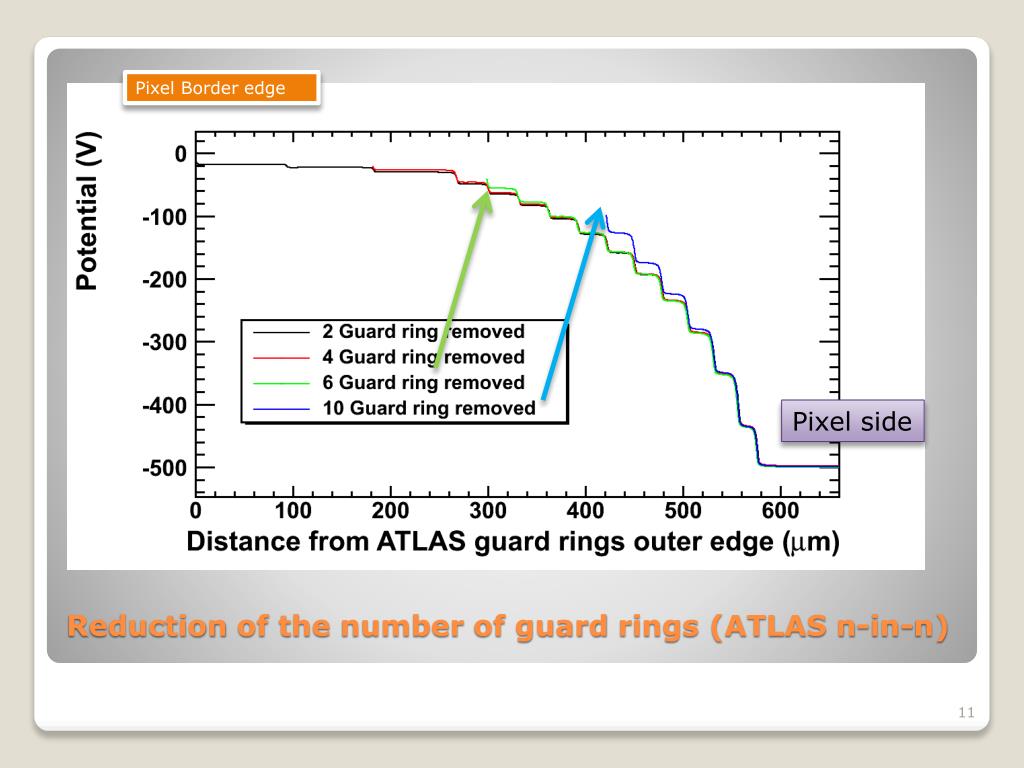 Pixel Border edge

Potential (V)

0

-100

-200

-300

-400

-500

2 Guard ring removed
4 Guard ring removed
6 Guard ring removed
10 Guard ring removed

Pixel side

0 100 200 300 400 500 600

Distance from ATLAS guard rings outer edge ($\mu$m)

Reduction of the number of guard rings (ATLAS n-in-n)

11